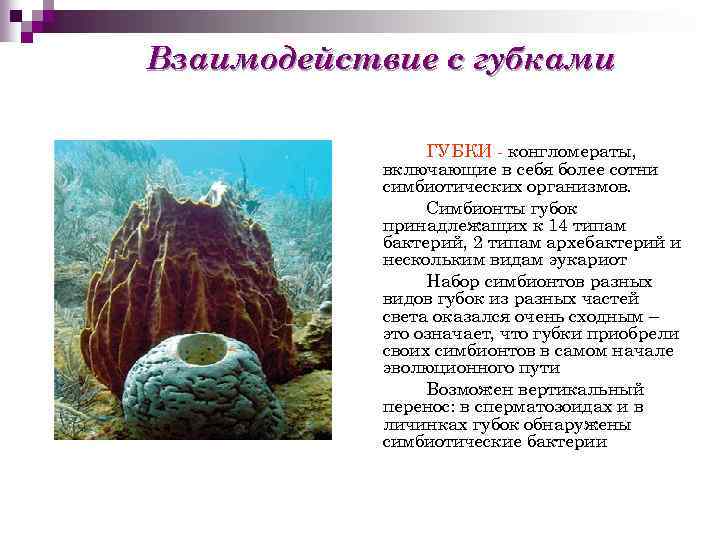 Взаимодействие с губками

ГУБКИ - конгломераты, включающие в себя более сотни симбиотических организмов.

Симбионты губок принадлежащих к 14 типам бактерий, 2 типам архебактерий и нескольким видам эукариот

Набор симбионтов разных видов губок из разных частей света оказался очень сходным – это означает, что губки приобрели своих симбионтов в самом начале эволюционного пути

Возможен вертикальный перенос: в сперматозоидах и в личинках губок обнаружены симбиотические бактерии